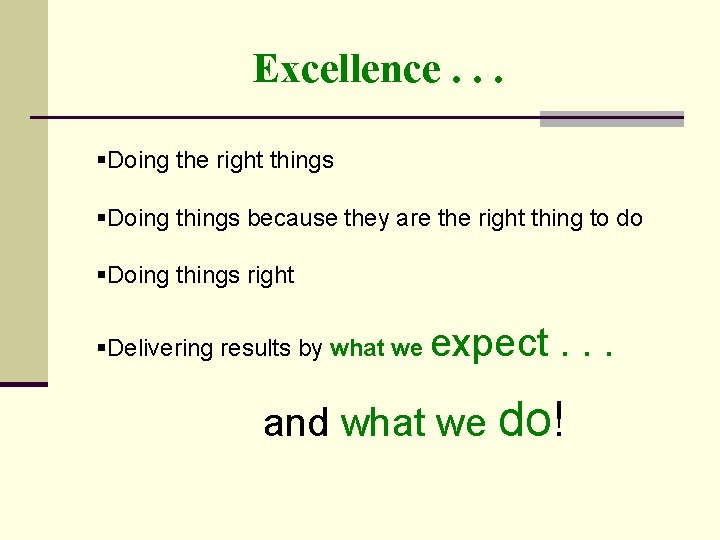 Excellence . . .

▪Doing the right things

▪Doing things because they are the right thing to do

▪Doing things right

▪Delivering results by what we expect . . .

and what we do!